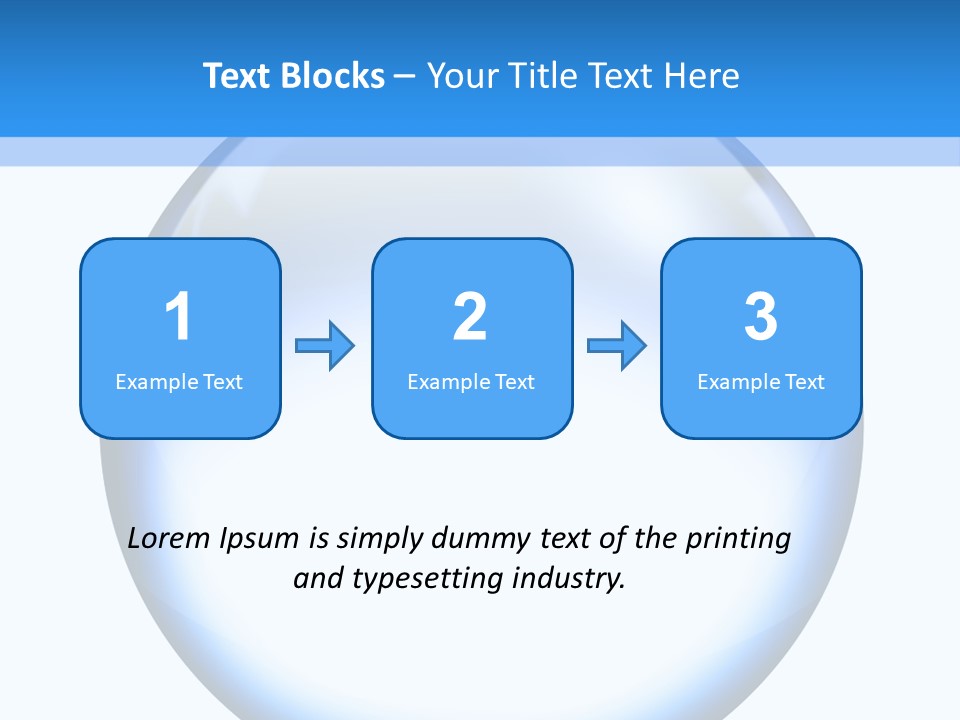 Text Blocks – Your Title Text Here

1
Example Text

2
Example Text

3
Example Text

Lorem Ipsum is simply dummy text of the printing and typesetting industry.